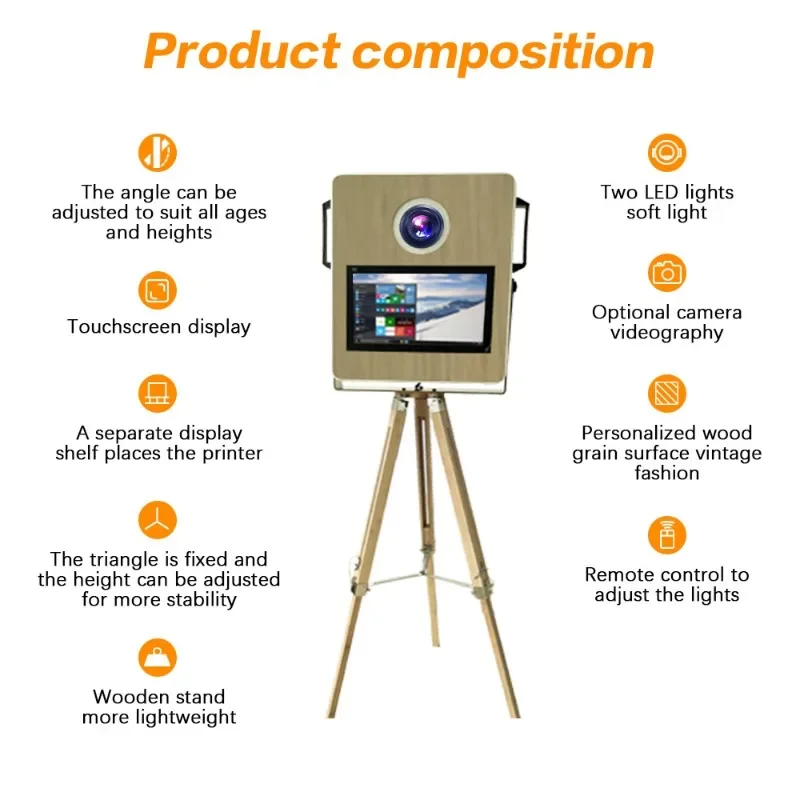 Product composition

The angle can be adjusted to suit all ages and heights

Touchscreen display

A separate display shelf places the printer

The triangle is fixed and the height can be adjusted for more stability

Wooden stand more lightweight

Two LED lights soft light

Optional camera videography

Personalized wood grain surface vintage fashion

Remote control to adjust the lights